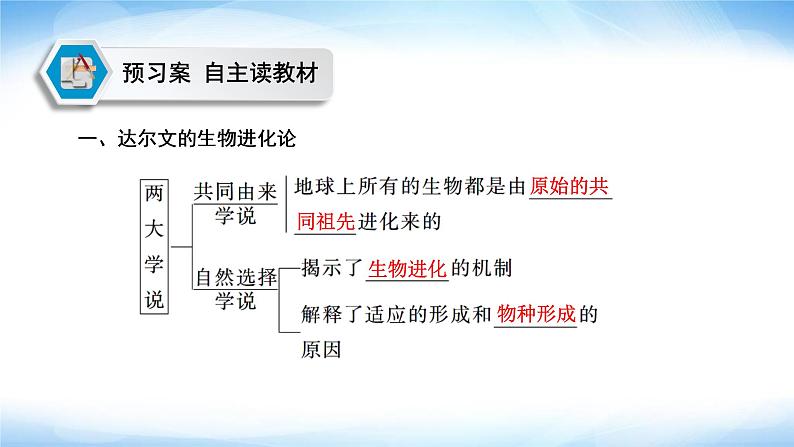 预习案 自主读教材

一、达尔文的生物进化论

两大学说

共同由来学说

地球上所有的生物都是由原始的共同祖先进化来的

自然选择学说

揭示了生物进化的机制

解释了适应的形成和物种形成的原因